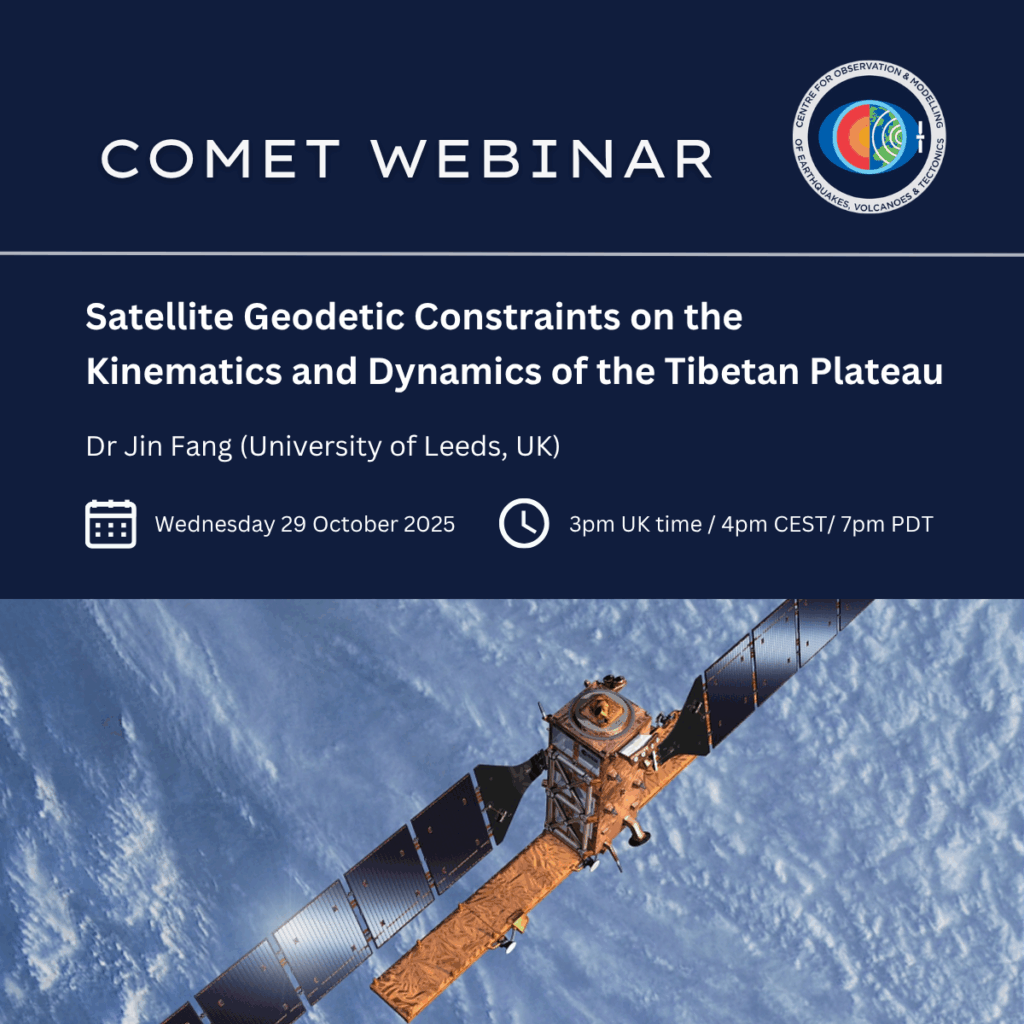 COMET WEBINAR

CENTRE FOR OBSERVATION & MODELLING OF EARTHQUAKES, VOLCANOES & TECTONICS

Satellite Geodetic Constraints on the Kinematics and Dynamics of the Tibetan Plateau

Dr Jin Fang (University of Leeds, UK)

Wednesday 29 October 2025

3pm UK time / 4pm CEST/ 7pm PDT